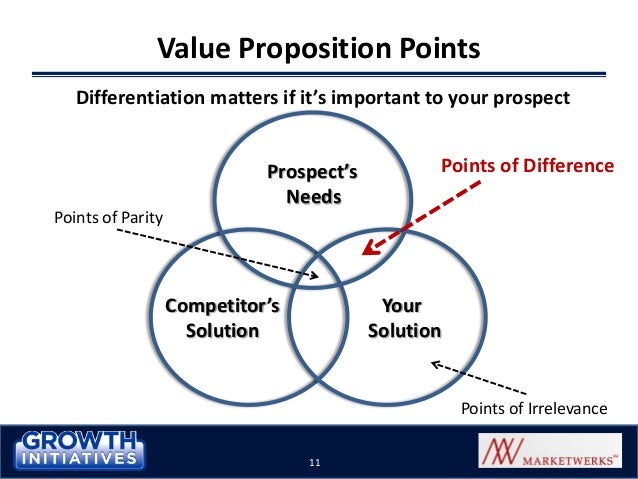 Value Proposition Points

Differentiation matters if it's important to your prospect

Prospect's Needs

Points of Difference

Points of Parity

Competitor's Solution

Your Solution

Points of Irrelevance

GROWTH INITIATIVES

11

MARKETWERKS™